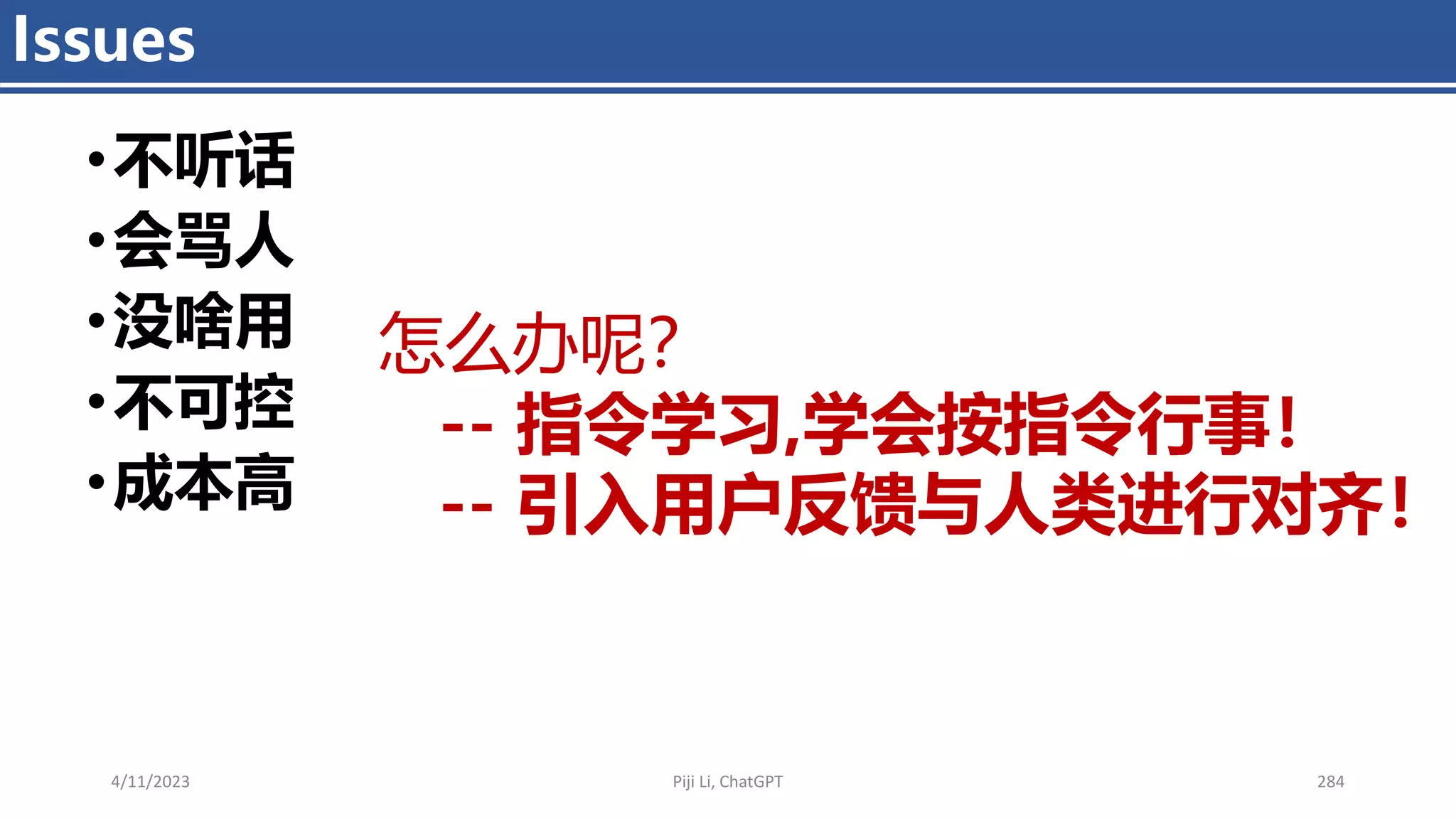 Issues

• 不听话
• 会骂人
• 没啥用
• 不可控
• 成本高

怎么办呢?
-- 指令学习,学会按指令行事!
-- 引入用户反馈与人类进行对齐!

4/11/2023

Piji Li, ChatGPT

284